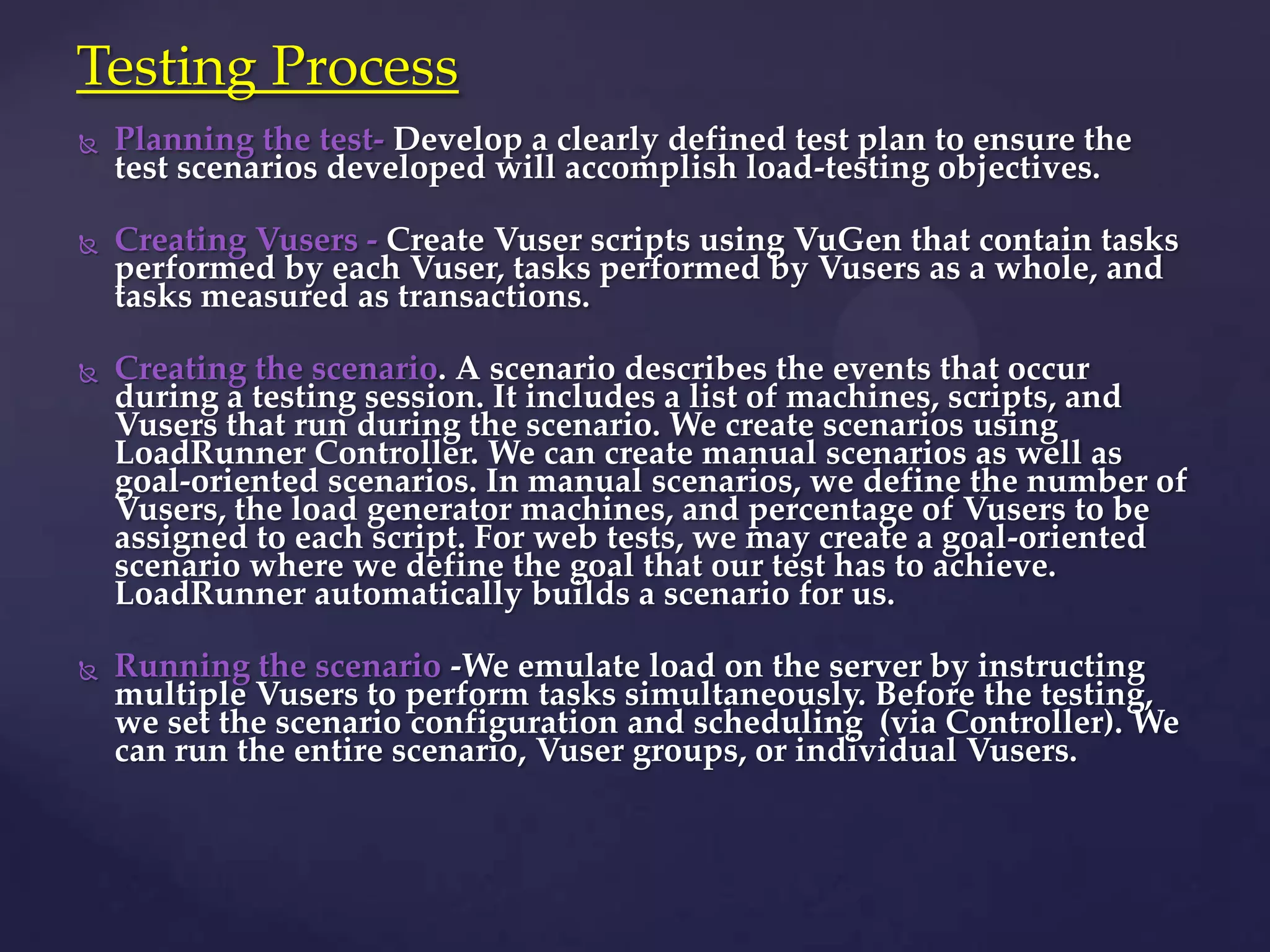 Testing Process

Planning the test- Develop a clearly defined test plan to ensure the test scenarios developed will accomplish load-testing objectives.

Creating Vusers - Create Vuser scripts using VuGen that contain tasks performed by each Vuser, tasks performed by Vusers as a whole, and tasks measured as transactions.

Creating the scenario. A scenario describes the events that occur during a testing session. It includes a list of machines, scripts, and Vusers that run during the scenario. We create scenarios using LoadRunner Controller. We can create manual scenarios as well as goal-oriented scenarios. In manual scenarios, we define the number of Vusers, the load generator machines, and percentage of Vusers to be assigned to each script. For web tests, we may create a goal-oriented scenario where we define the goal that our test has to achieve. LoadRunner automatically builds a scenario for us.

Running the scenario -We emulate load on the server by instructing multiple Vusers to perform tasks simultaneously. Before the testing, we set the scenario configuration and scheduling (via Controller). We can run the entire scenario, Vuser groups, or individual Vusers.